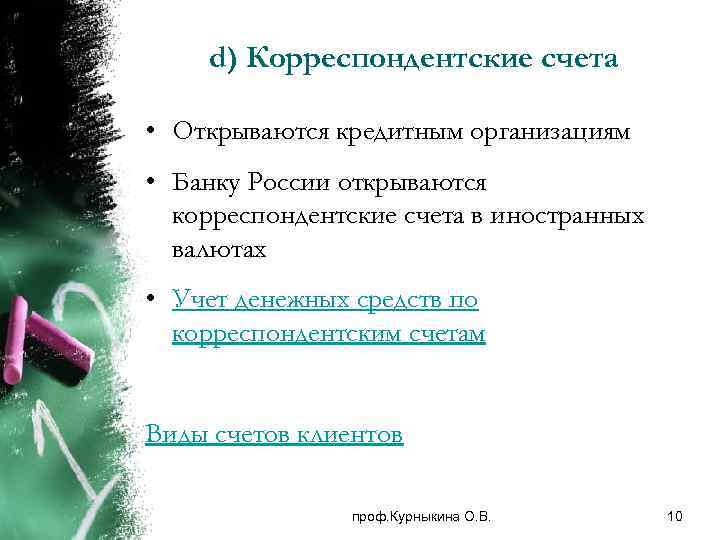 d) Корреспондентские счета

• Открываются кредитным организациям

• Банку России открываются корреспондентские счета в иностранных валютах

• Учет денежных средств по корреспондентским счетам

Виды счетов клиентов

проф.Курныкина О.В.

10